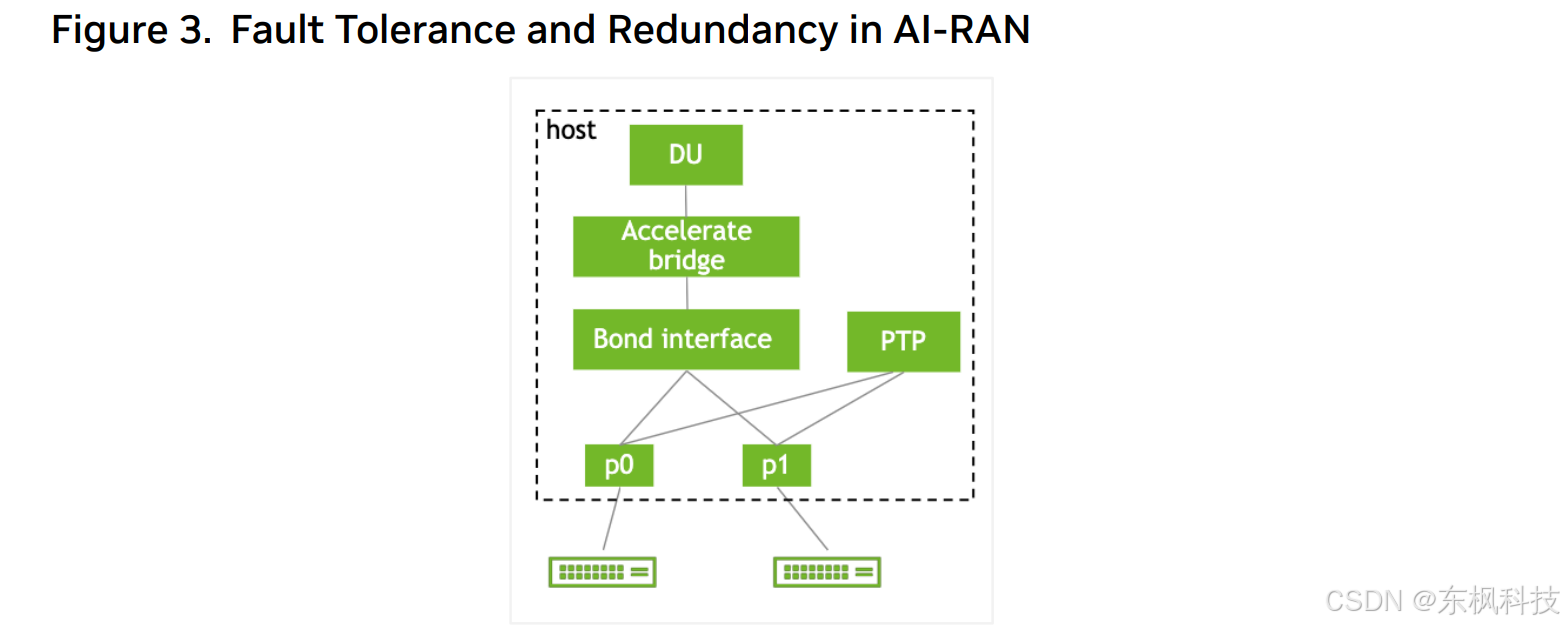 Figure 3. Fault Tolerance and Redundancy in AI-RAN

host

DU

Accelerate bridge

Bond interface

PTP

p0

p1

CSDN @东枫科技